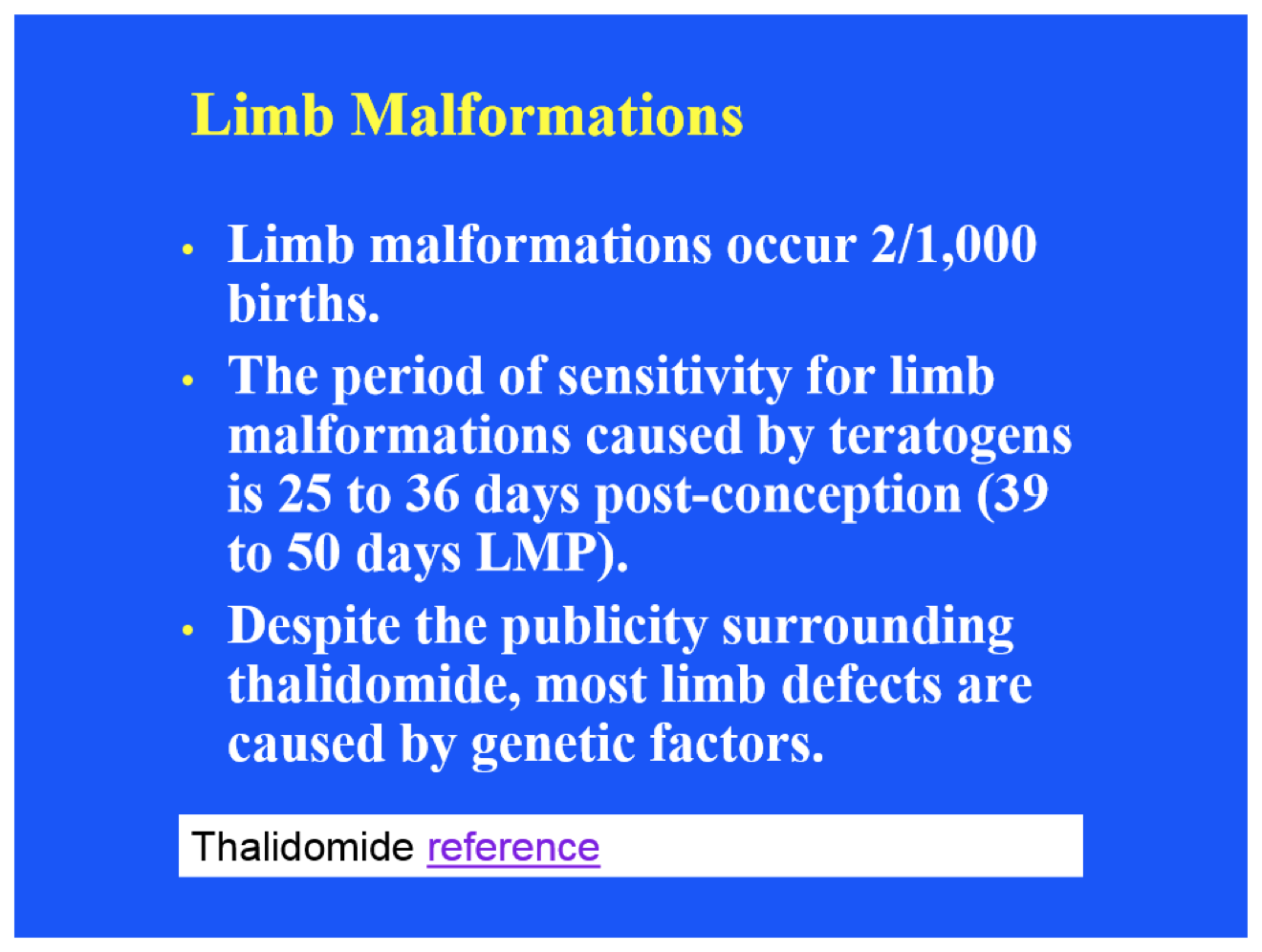 Limb Malformations

• Limb malformations occur 2/1,000 births.

• The period of sensitivity for limb malformations caused by teratogens is 25 to 36 days post-conception (39 to 50 days LMP).

• Despite the publicity surrounding thalidomide, most limb defects are caused by genetic factors.

Thalidomide reference